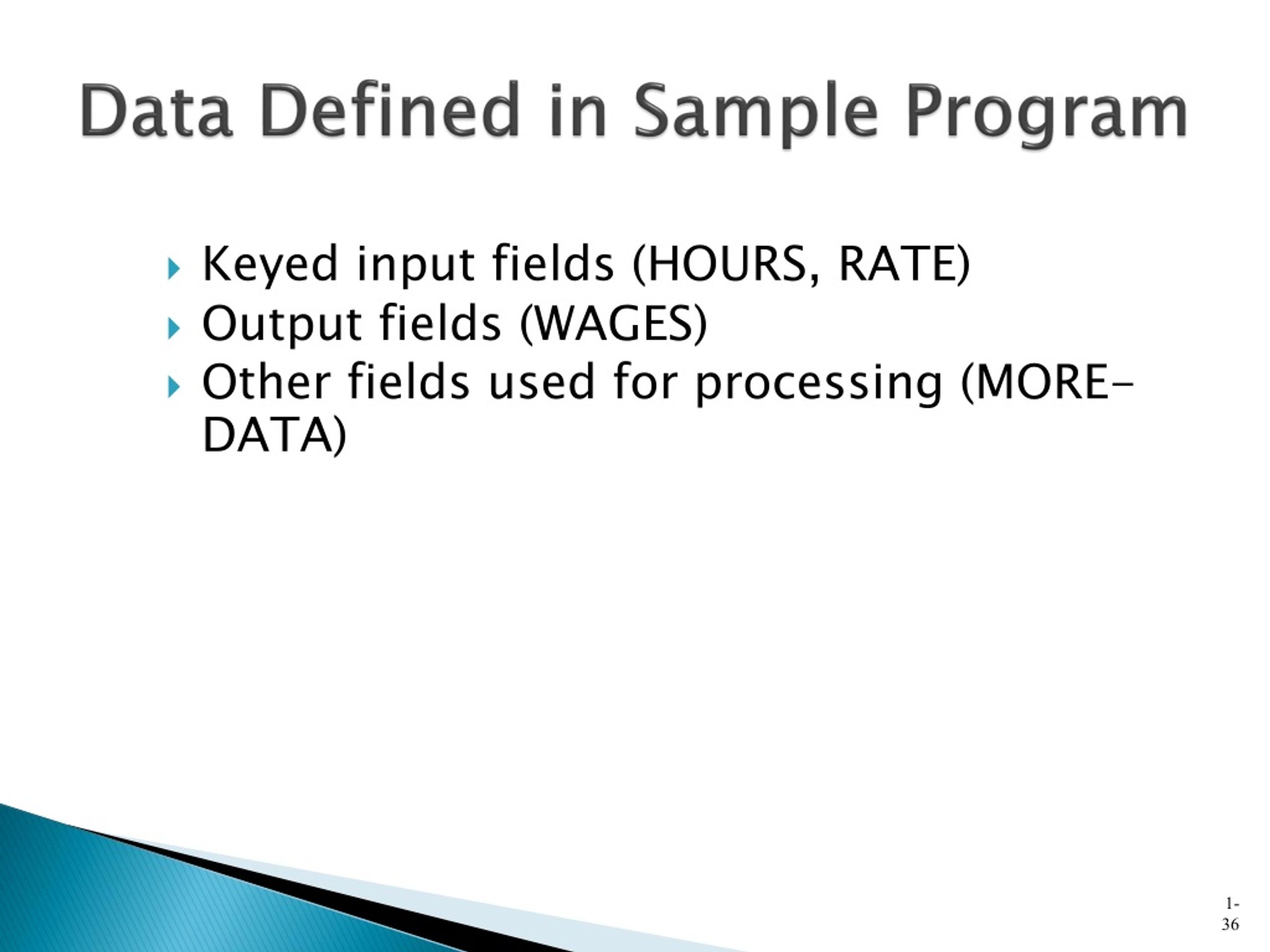 Data Defined in Sample Program

Keyed input fields (HOURS, RATE)
Output fields (WAGES)
Other fields used for processing (MORE-DATA)

1-36